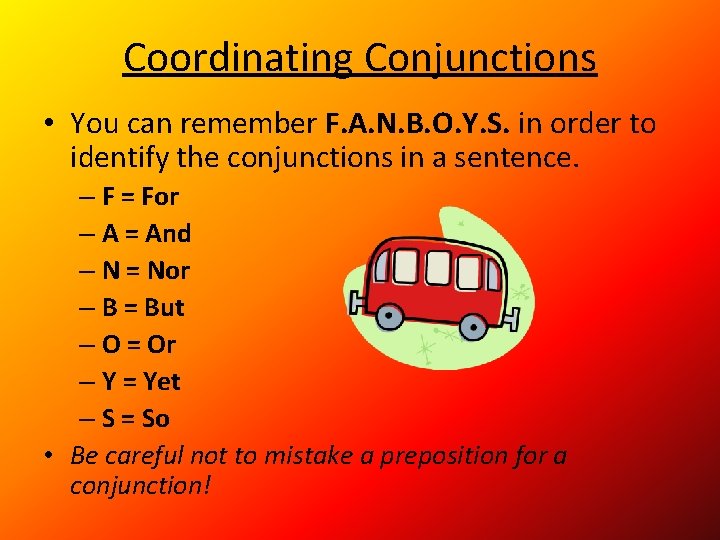 Coordinating Conjunctions

• You can remember F.A.N.B.O.Y.S. in order to identify the conjunctions in a sentence.

– F = For
– A = And
– N = Nor
– B = But
– O = Or
– Y = Yet
– S = So

• Be careful not to mistake a preposition for a conjunction!